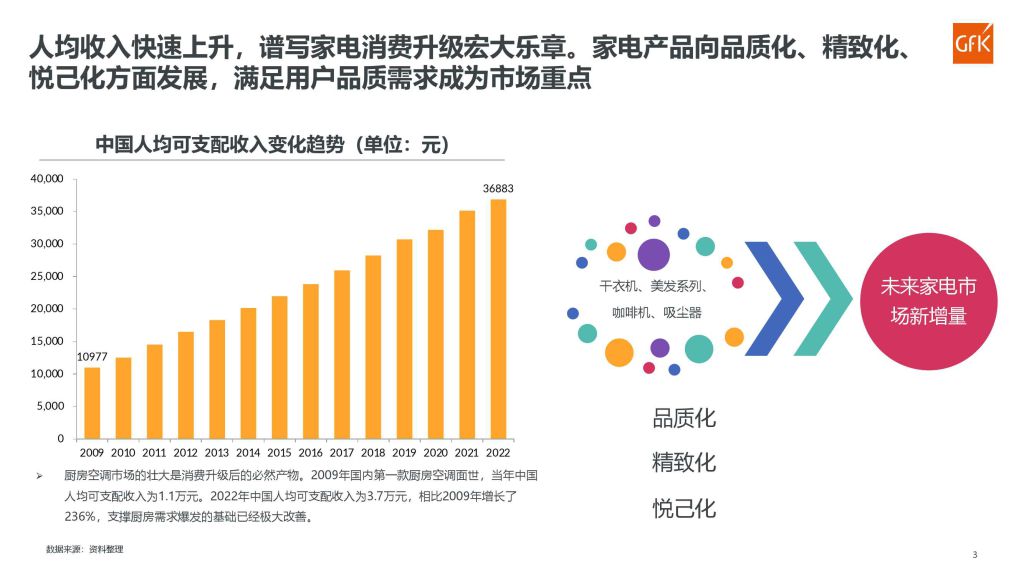 人均收入快速上升，谱写家电消费升级宏大乐章。家电产品向品质化、精致化、悦己化方面发展，满足用户品质需求成为市场重点

GfK

中国人均可支配收入变化趋势（单位：元）

40,000
35,000
30,000
25,000
20,000
15,000
10,000
5,000
0

10977
36883

2009 2010 2011 2012 2013 2014 2015 2016 2017 2018 2019 2020 2021 2022

➢ 厨房空调市场的壮大是消费升级后的必然产物。2009年国内第一款厨房空调面世，当年中国人均可支配收入为1.1万元。2022年中国人均可支配收入为3.7万元，相比2009年增长了236%，支撑厨房需求爆发的基础已经极大改善。

干衣机、美发系列、咖啡机、吸尘器

未来家电市场新增量

品质化

精致化

悦己化

数据来源：资料整理

3